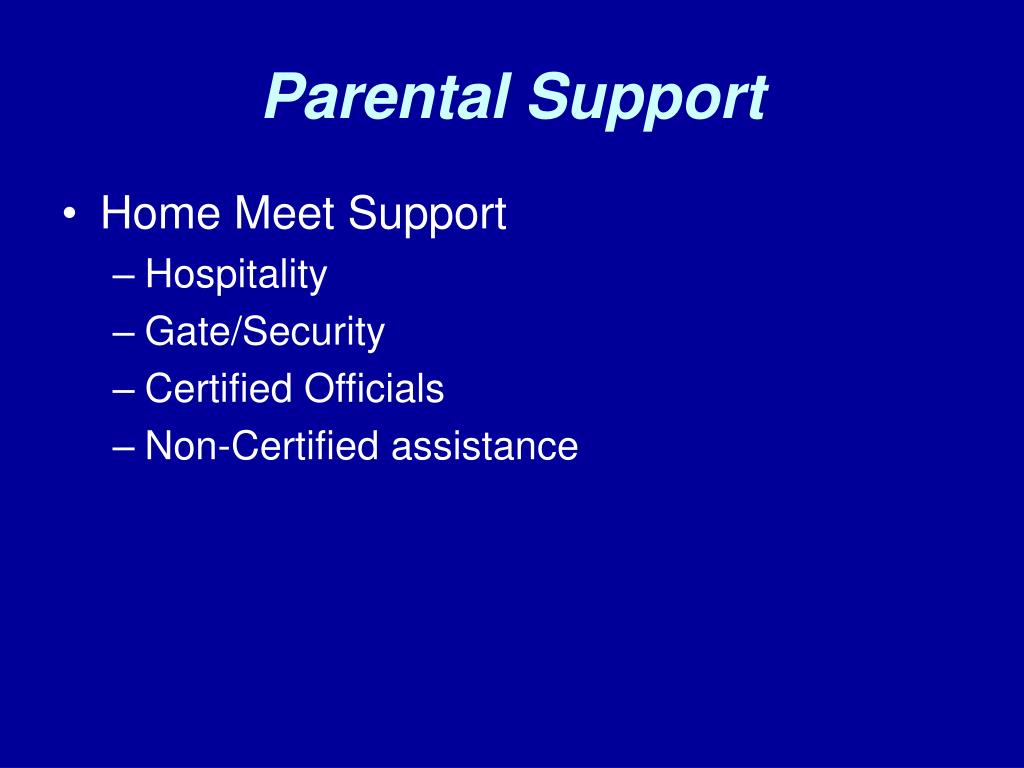 Parental Support

• Home Meet Support
– Hospitality
– Gate/Security
– Certified Officials
– Non-Certified assistance